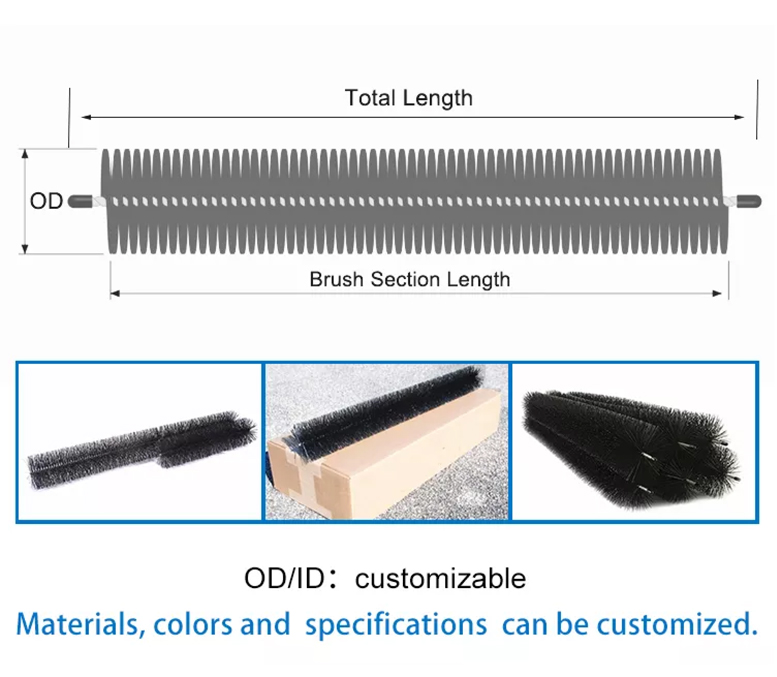 Total Length

OD

Brush Section Length

OD/ID：customizable

Materials, colors and specifications can be customized.